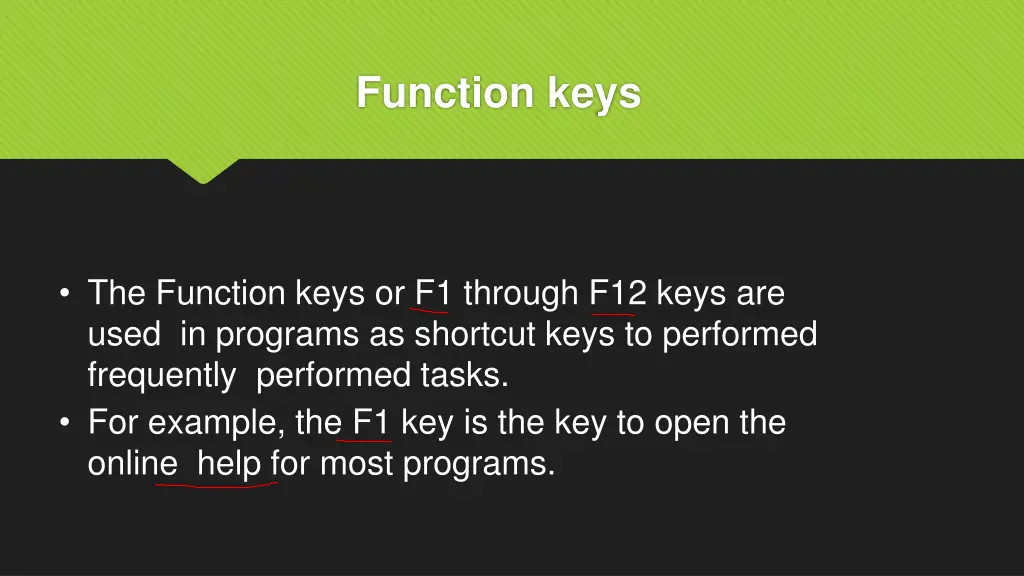 Function keys

• The Function keys or F1 through F12 keys are used in programs as shortcut keys to performed frequently performed tasks.
• For example, the F1 key is the key to open the online help for most programs.